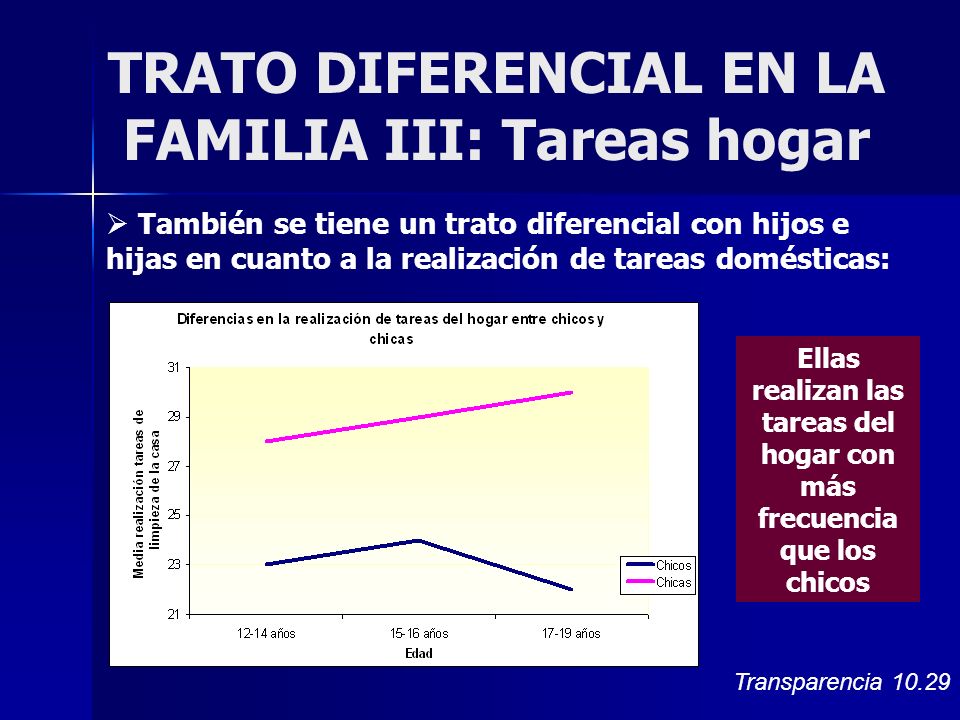 TRATO DIFERENCIAL EN LA FAMILIA III: Tareas hogar

➢ También se tiene un trato diferencial con hijos e hijas en cuanto a la realización de tareas domésticas:

Diferencias en la realización de tareas del hogar entre chicos y chicas

Media realización tareas de limpieza de la casa

31
29
27
25
23
21

12-14 años
15-16 años
17-19 años

Edad

Chicos
Chicas

Ellas realizan las tareas del hogar con más frecuencia que los chicos

Transparencia 10.29